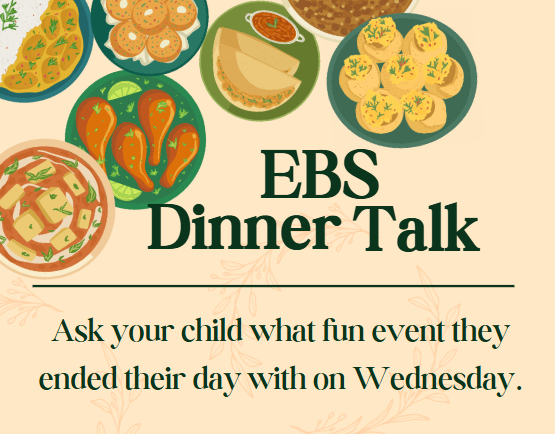 EBS
Dinner Talk

Ask your child what fun event they ended their day with on Wednesday.